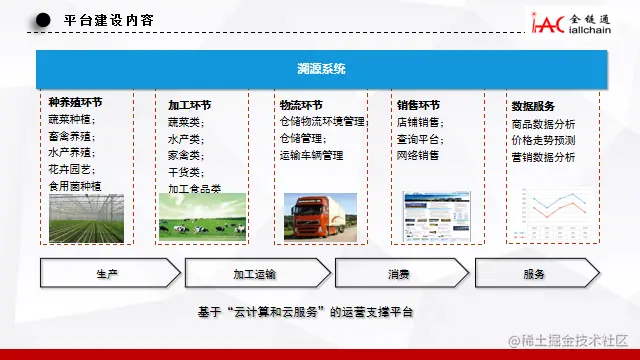 平台建设内容

iAC 全链通 iallchain

溯源系统

种养殖环节
蔬菜种植；
畜禽养殖；
水产养殖；
花卉园艺；
食用菌种植

加工环节
蔬菜类；
水产类；
家禽类；
干货类；
加工食品类

物流环节
仓储物流环境管理
仓储管理；
运输车辆管理

销售环节
店铺销售；
查询平台；
网络销售

数据服务
商品数据分析
价格走势预测
营销数据分析

生产

加工运输

消费

服务

基于“云计算和云服务”的运营支撑平台

@稀土掘金技术社区